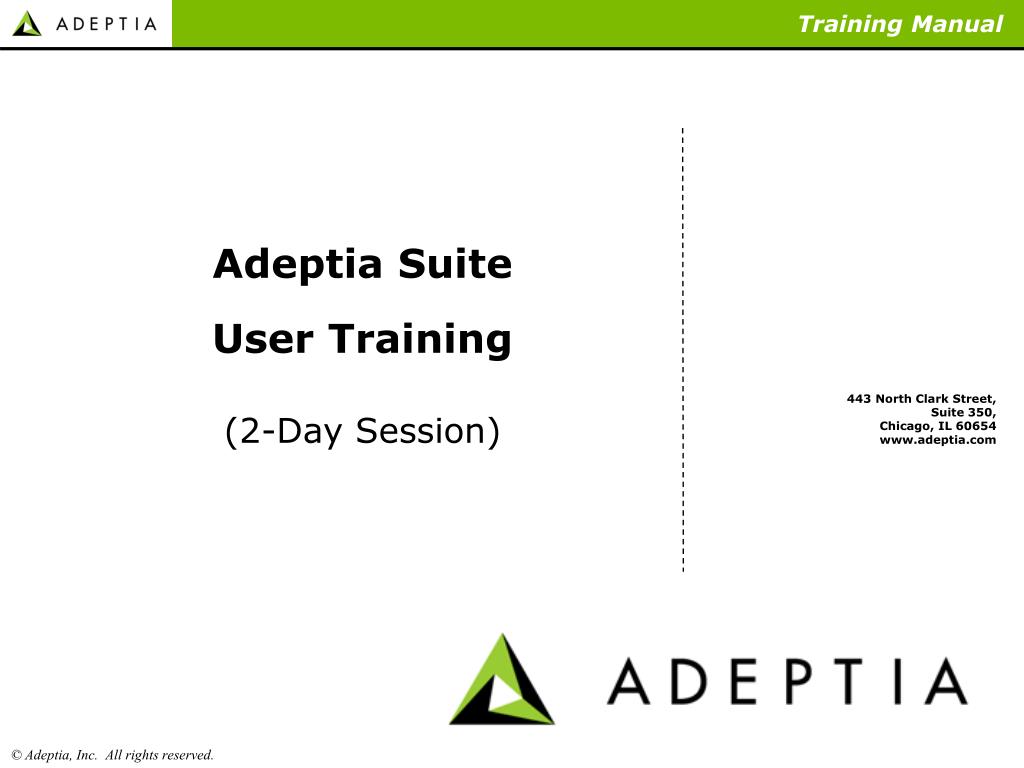 ADEPTIA

Training Manual

Adeptia Suite

User Training

(2-Day Session)

443 North Clark Street,
Suite 350,
Chicago, IL 60654
www.adeptia.com

ADEPTIA

© Adeptia, Inc. All rights reserved.